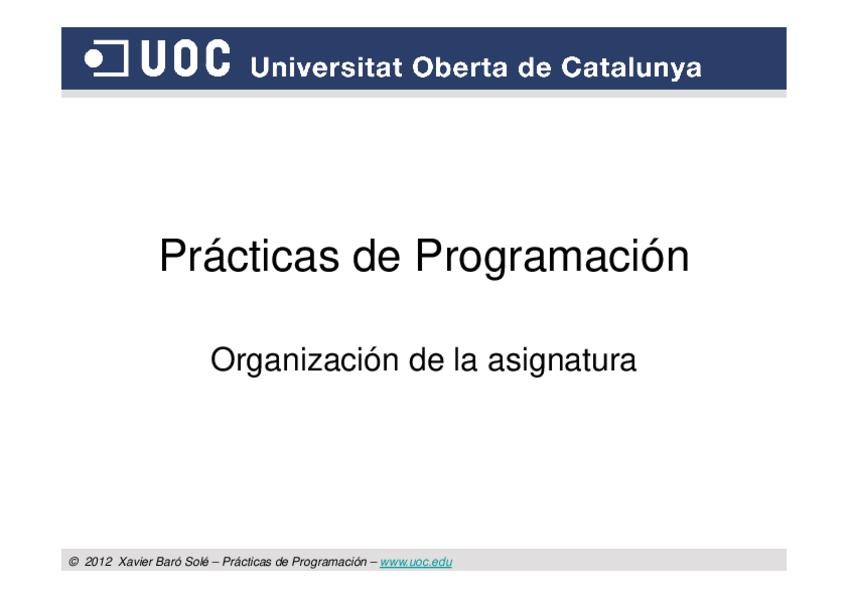 UOC Universitat Oberta de Catalunya

Prácticas de Programación

Organización de la asignatura

© 2012 Xavier Baró Solé – Prácticas de Programación – www.uoc.edu